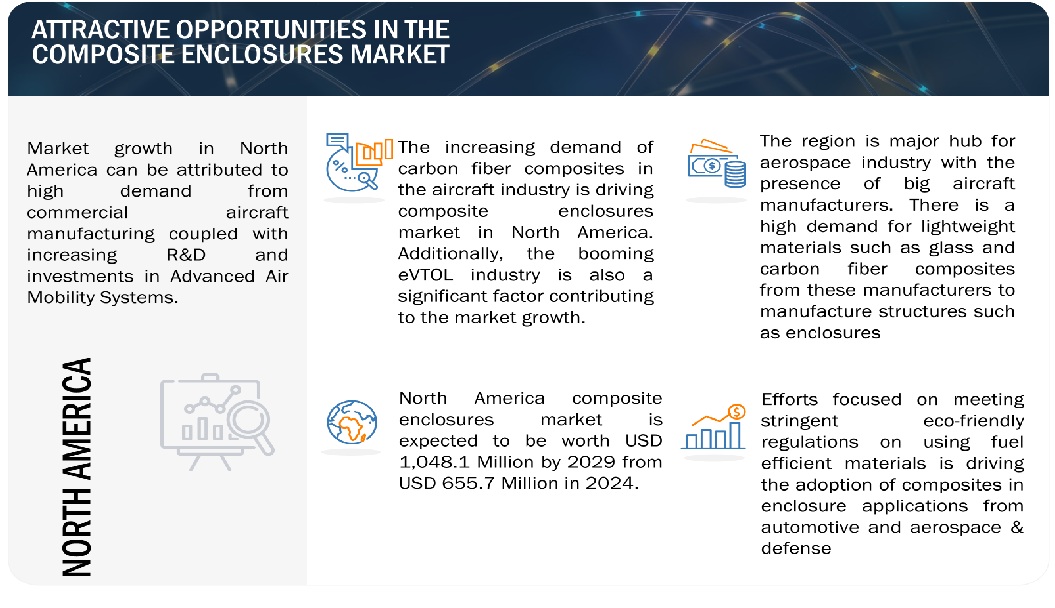 ATTRACTIVE OPPORTUNITIES IN THE COMPOSITE ENCLOSURES MARKET

Market growth in North America can be attributed to high demand from commercial aircraft manufacturing coupled with increasing R&D and investments in Advanced Air Mobility Systems.

NORTH AMERICA

The increasing demand of carbon fiber composites in the aircraft industry is driving composite enclosures market in North America. Additionally, the booming eVTOL industry is also a significant factor contributing to the market growth.

North America composite enclosures market is expected to be worth USD 1,048.1 Million by 2029 from USD 655.7 Million in 2024.

The region is major hub for aerospace industry with the presence of big aircraft manufacturers. There is a high demand for lightweight materials such as glass and carbon fiber composites from these manufacturers to manufacture structures such as enclosures

Efforts focused on meeting stringent eco-friendly regulations on using fuel efficient materials is driving the adoption of composites in enclosure applications from automotive and aerospace & defense